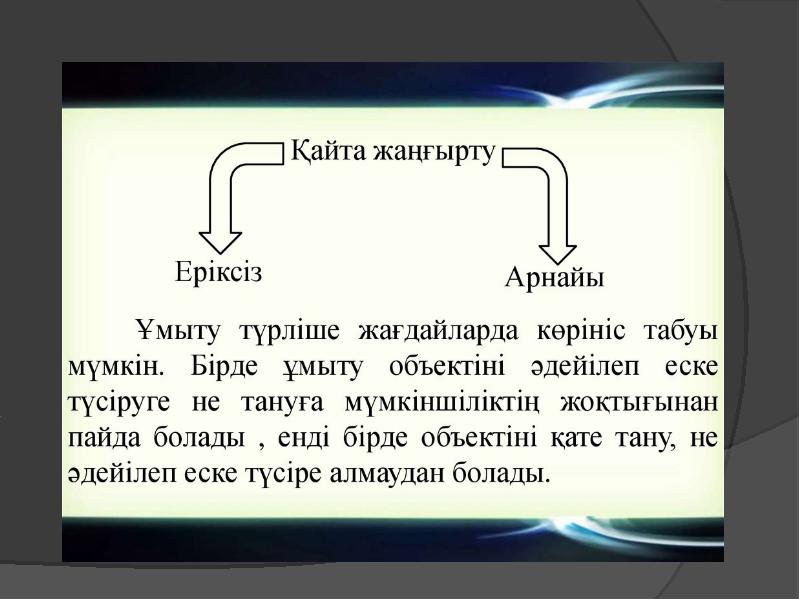 Қайта жаңғырту

Еріксіз

Арнайы

Ұмыту түрліше жағдайларда көрініс табуы мүмкін. Бірде ұмыту объектіні әдейілеп еске түсіруге не тануға мүмкіншіліктің жоқтығынан пайда болады , енді бірде объектіні қате тану, не әдейілеп еске түсіре алмаудан болады.